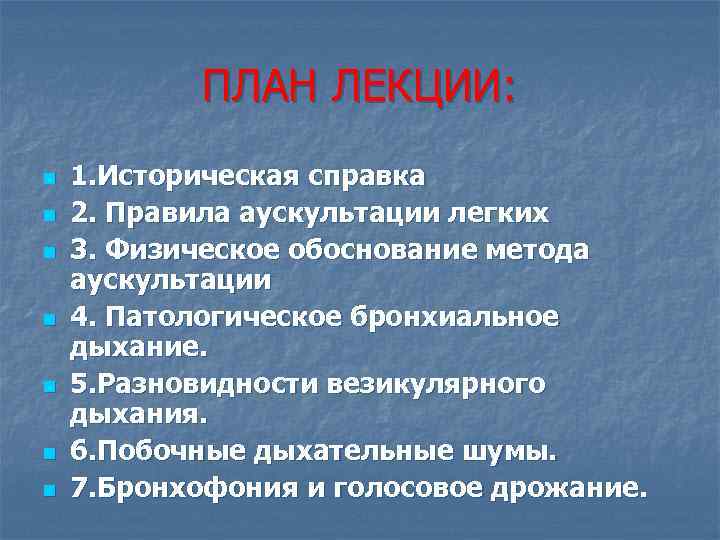 ПЛАН ЛЕКЦИИ:

1.Историческая справка
2. Правила аускультации легких
3. Физическое обоснование метода аускультации
4. Патологическое бронхиальное дыхание.
5.Разновидности везикулярного дыхания.
6.Побочные дыхательные шумы.
7.Бронхофония и голосовое дрожание.